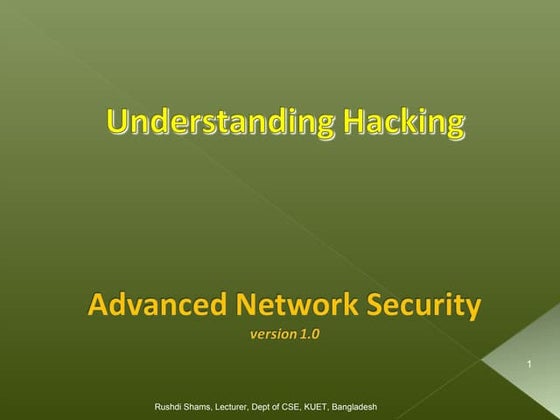 Understanding Hacking

Advanced Network Security

version 1.0

1

Rushdi Shams, Lecturer, Dept of CSE, KUET, Bangladesh